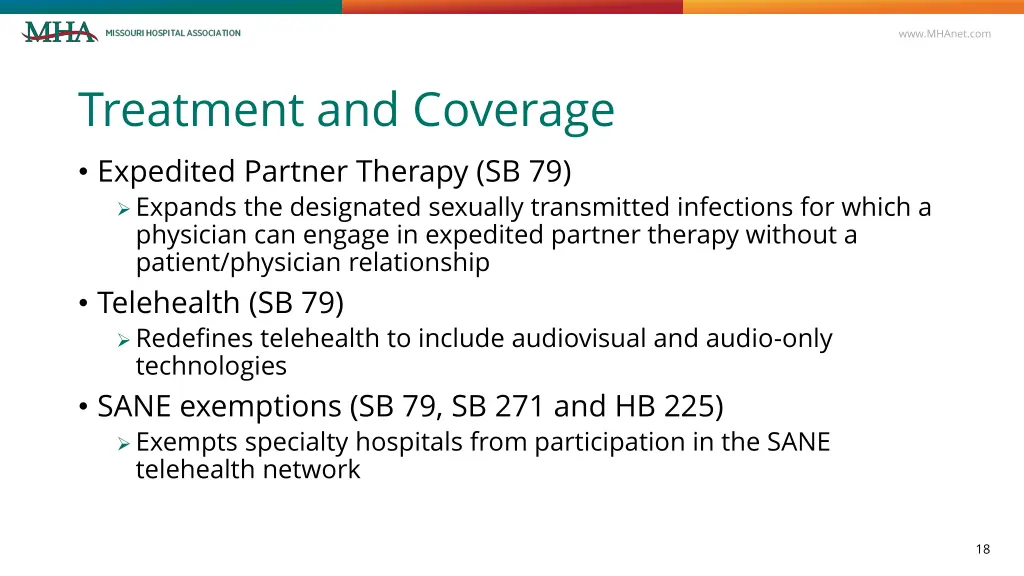 MHA MISSOURI HOSPITAL ASSOCIATION

www.MHAnet.com

Treatment and Coverage

• Expedited Partner Therapy (SB 79)
  ➢ Expands the designated sexually transmitted infections for which a physician can engage in expedited partner therapy without a patient/physician relationship

• Telehealth (SB 79)
  ➢ Redefines telehealth to include audiovisual and audio-only technologies

• SANE exemptions (SB 79, SB 271 and HB 225)
  ➢ Exempts specialty hospitals from participation in the SANE telehealth network

18